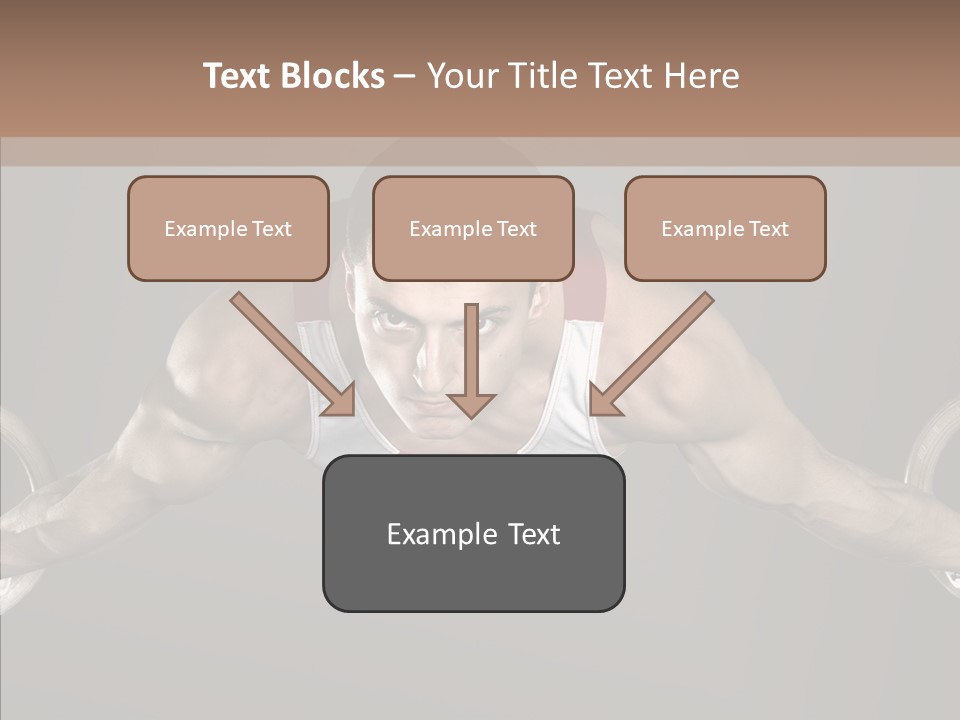 Text Blocks – Your Title Text Here

Example Text

Example Text

Example Text

Example Text